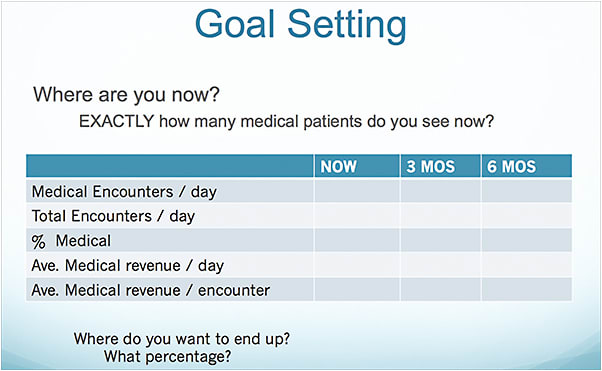 Goal Setting

Where are you now?

EXACTLY how many medical patients do you see now?

| | NOW | 3 MOS | 6 MOS |
|---|---|---|---|
| Medical Encounters / day | | | |
| Total Encounters / day | | | |
| % Medical | | | |
| Ave. Medical revenue / day | | | |
| Ave. Medical revenue / encounter | | | |

Where do you want to end up?
What percentage?